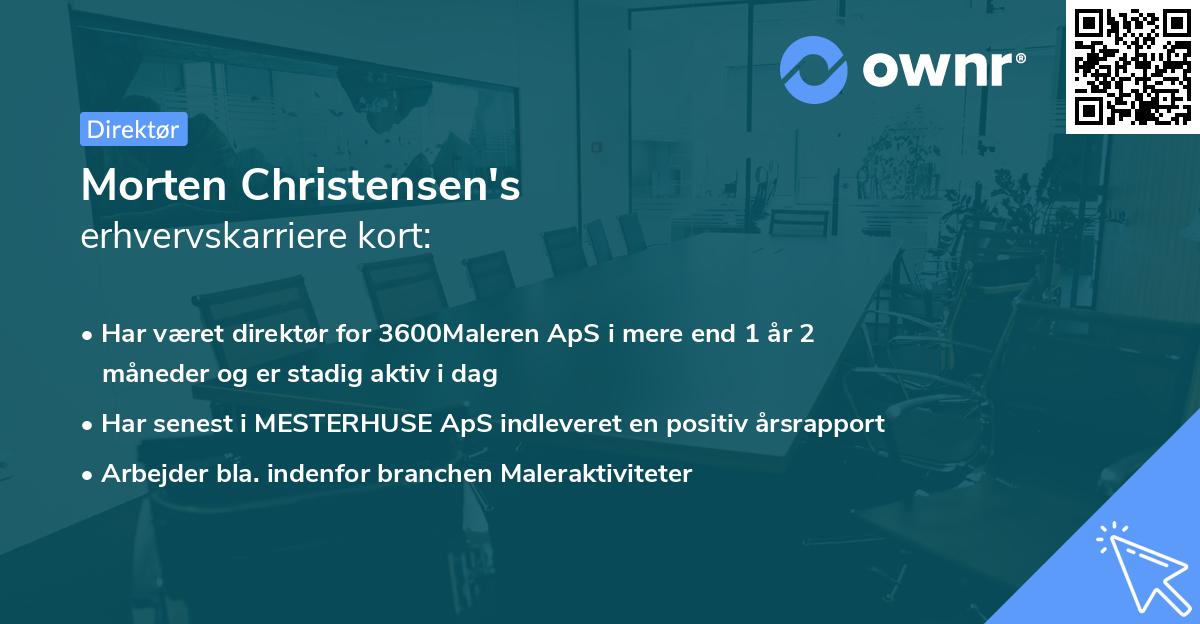 ownr®

Direktør

Morten Christensen's
erhvervskarriere kort:

• Har været direktør for 3600Maleren ApS i mere end 1 år 2 måneder og er stadig aktiv i dag

• Har senest i MESTERHUSE ApS indleveret en positiv årsrapport

• Arbejder bla. indenfor branchen Maleraktiviteter